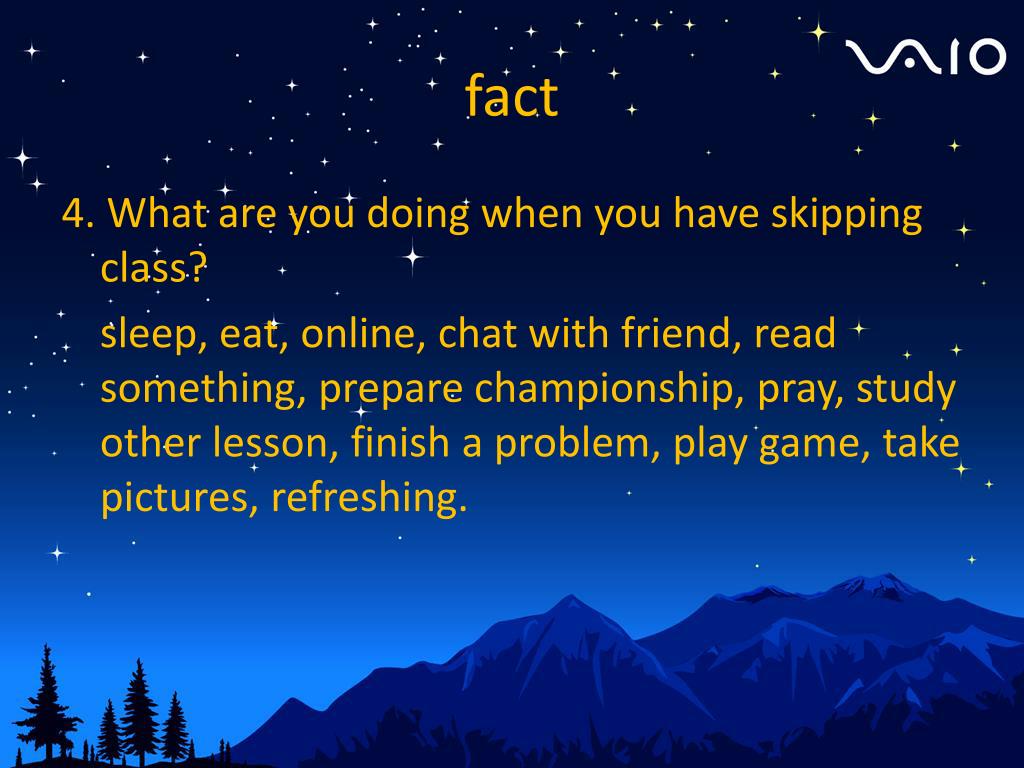 VAIO

fact

4. What are you doing when you have skipping class?

sleep, eat, online, chat with friend, read something, prepare championship, pray, study other lesson, finish a problem, play game, take pictures, refreshing.